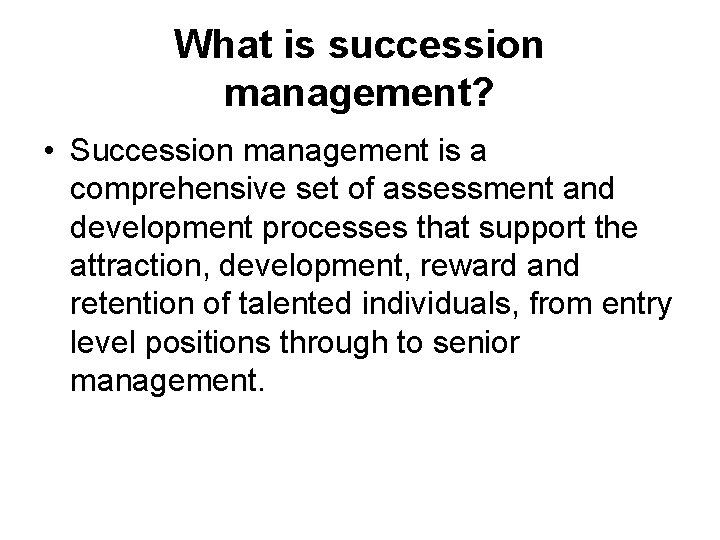 What is succession management?

• Succession management is a comprehensive set of assessment and development processes that support the attraction, development, reward and retention of talented individuals, from entry level positions through to senior management.